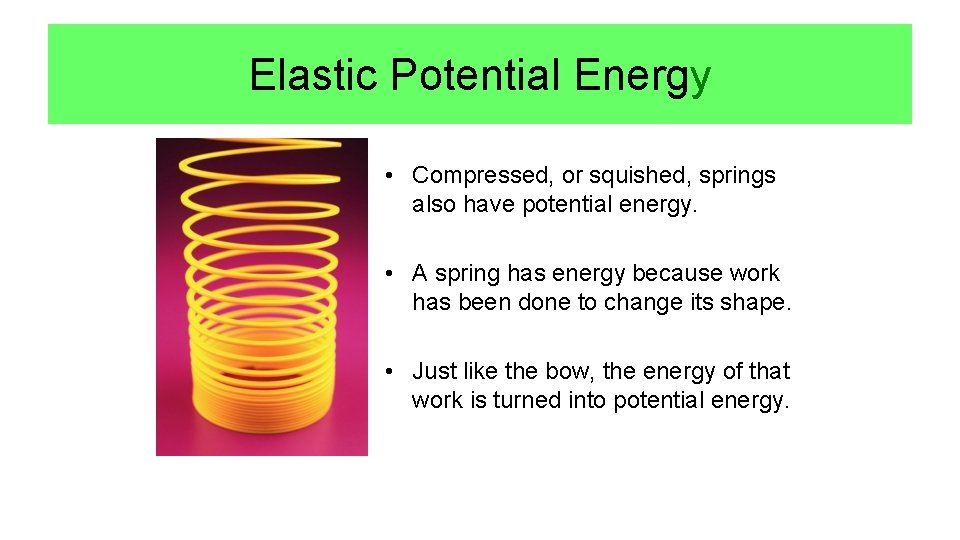 Elastic Potential Energy

• Compressed, or squished, springs also have potential energy.

• A spring has energy because work has been done to change its shape.

• Just like the bow, the energy of that work is turned into potential energy.